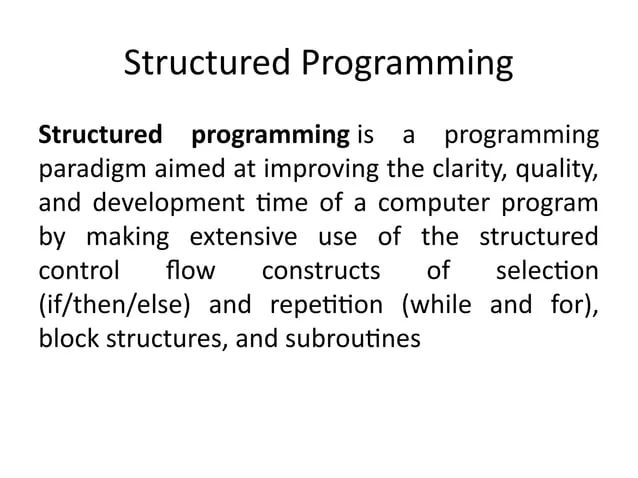 Structured Programming

Structured programming is a programming paradigm aimed at improving the clarity, quality, and development time of a computer program by making extensive use of the structured control flow constructs of selection (if/then/else) and repetition (while and for), block structures, and subroutines